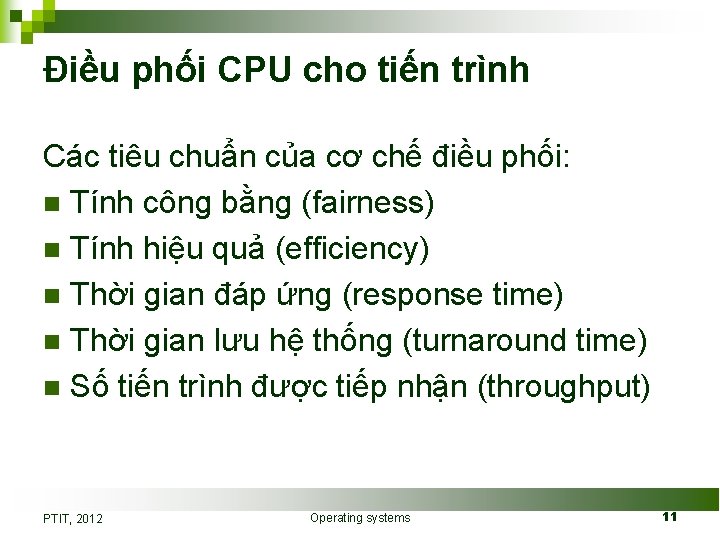 Điều phối CPU cho tiến trình

Các tiêu chuẩn của cơ chế điều phối:

- Tính công bằng (fairness)
- Tính hiệu quả (efficiency)
- Thời gian đáp ứng (response time)
- Thời gian lưu hệ thống (turnaround time)
- Số tiến trình được tiếp nhận (throughput)

PTIT, 2012

Operating systems

11